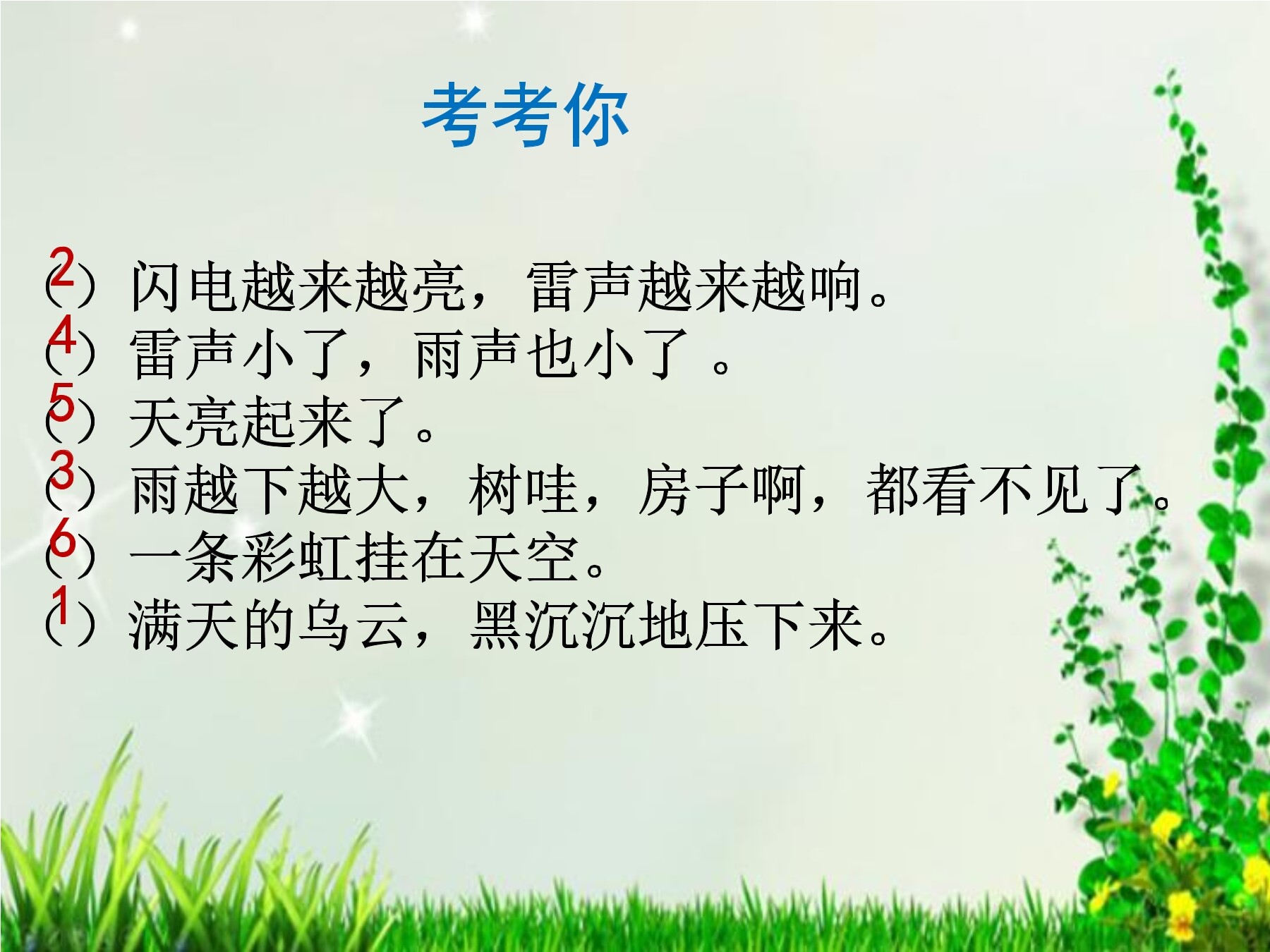 考考你

（2）闪电越来越亮，雷声越来越响。
（4）雷声小了，雨声也小了 。
（5）天亮起来了。
（3）雨越下越大，树哇，房子啊，都看不见了。
（6）一条彩虹挂在天空。
（1）满天的乌云，黑沉沉地压下来。